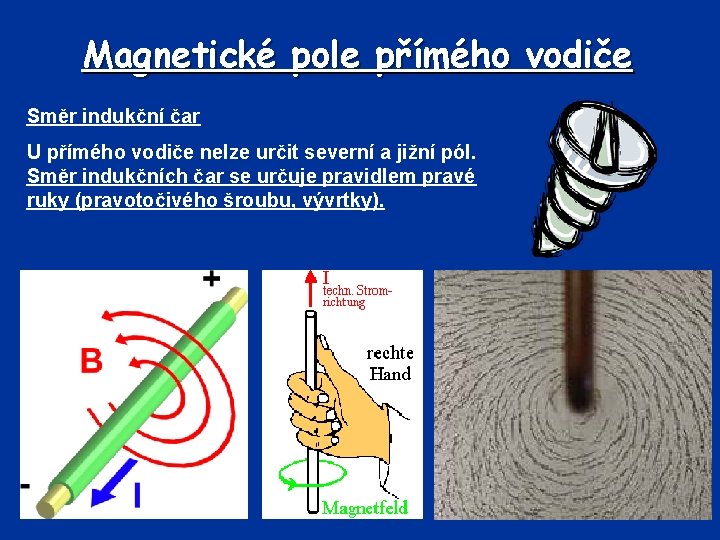 Magnetické pole přímého vodiče

Směr indukční čar

U přímého vodiče nelze určit severní a jižní pól. Směr indukčních čar se určuje pravidlem pravé ruky (pravotočivého šroubu, vývrtky).

+
B
-
I

I
techn. Stromrichtung
rechte Hand
Magnetfeld